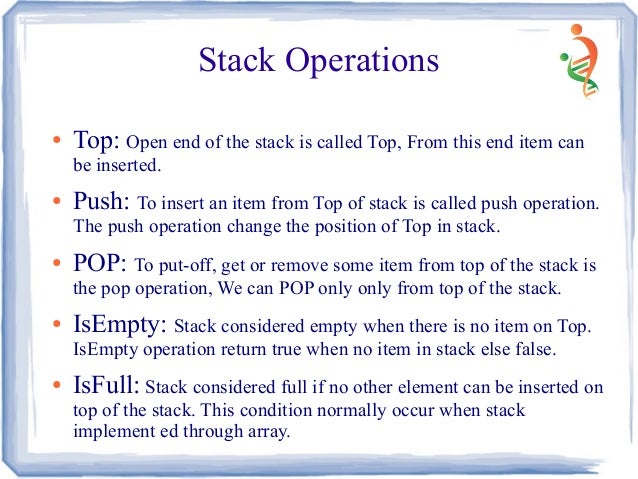 Stack Operations

• Top: Open end of the stack is called Top, From this end item can be inserted.

• Push: To insert an item from Top of stack is called push operation. The push operation change the position of Top in stack.

• POP: To put-off, get or remove some item from top of the stack is the pop operation, We can POP only only from top of the stack.

• IsEmpty: Stack considered empty when there is no item on Top. IsEmpty operation return true when no item in stack else false.

• IsFull: Stack considered full if no other element can be inserted on top of the stack. This condition normally occur when stack implement ed through array.